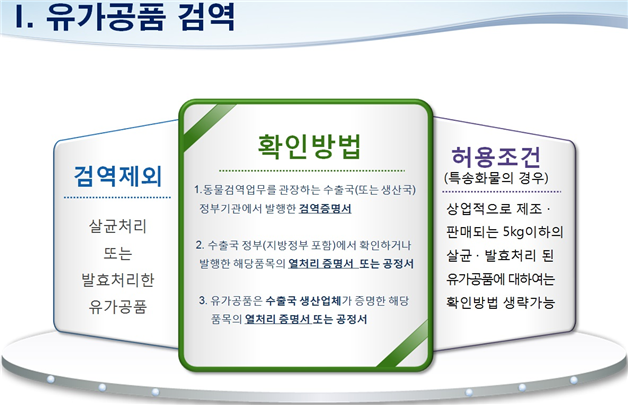 I. 유가공품 검역

검역제외

살균처리
또는
발효처리한
유가공품

확인방법

1.동물검역업무를 관장하는 수출국(또는 생산국) 정부기관에서 발행한 검역증명서

2. 수출국 정부(지방정부 포함)에서 확인하거나 발행한 해당품목의 열처리 증명서 또는 공정서

3. 유가공품은 수출국 생산업체가 증명한 해당 품목의 열처리 증명서 또는 공정서

허용조건
(특송화물의 경우)

상업적으로 제조 · 판매되는 5kg이하의 살균 · 발효처리 된 유가공품에 대하여는 확인방법 생략가능